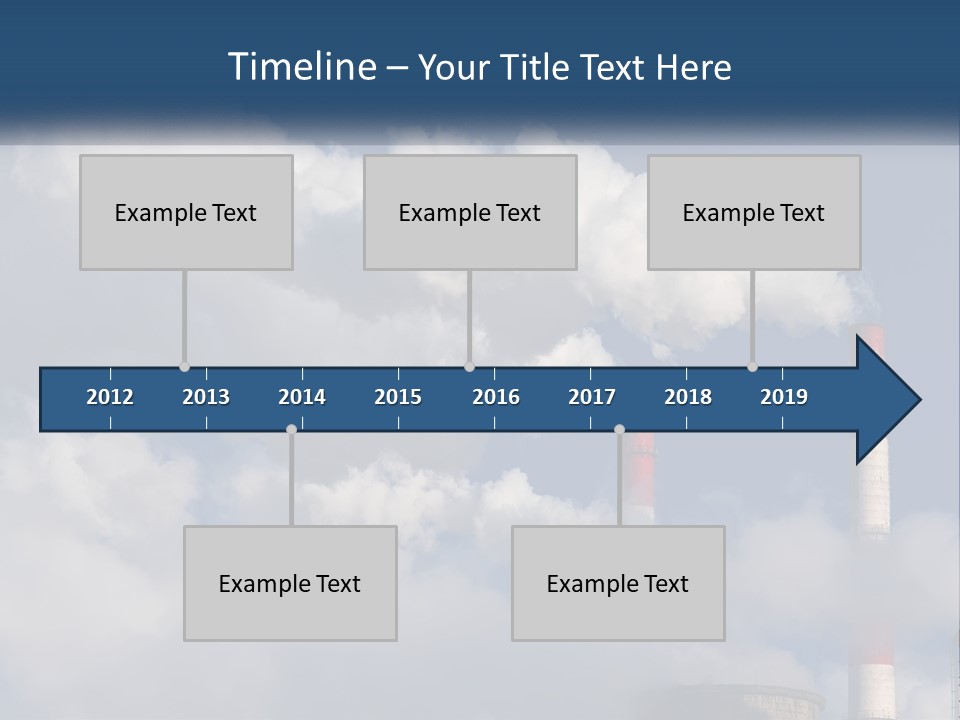 Timeline – Your Title Text Here

Example Text

Example Text

Example Text

2012 2013 2014 2015 2016 2017 2018 2019

Example Text

Example Text